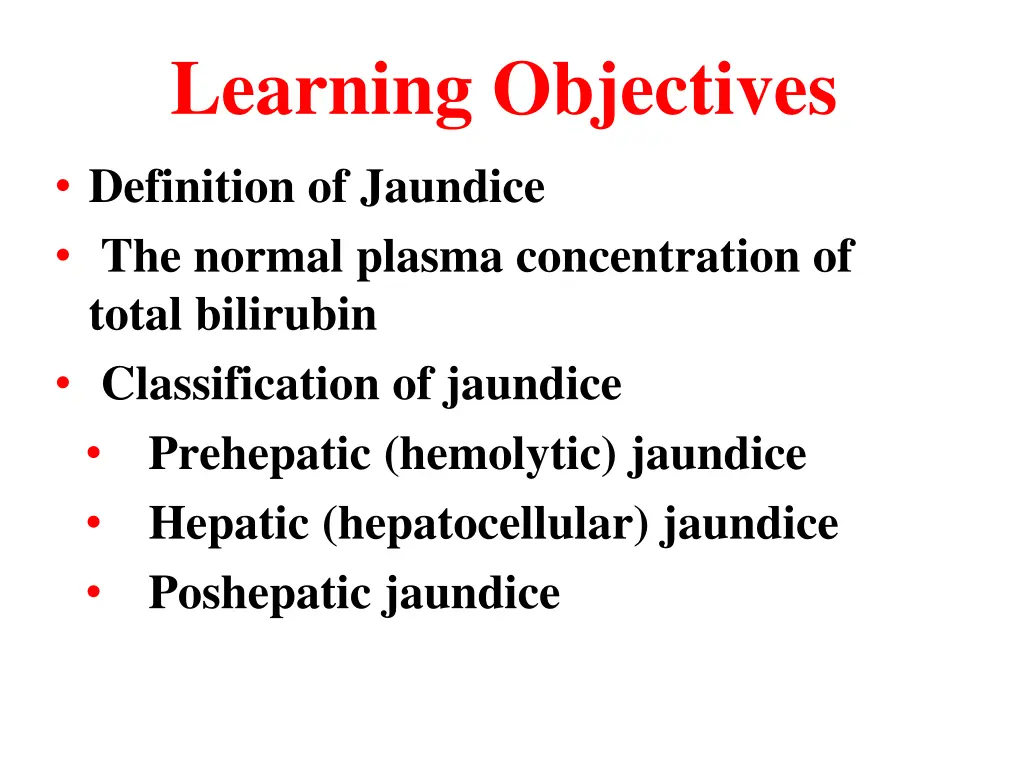 Learning Objectives

• Definition of Jaundice
• The normal plasma concentration of total bilirubin
• Classification of jaundice
  • Prehepatic (hemolytic) jaundice
  • Hepatic (hepatocellular) jaundice
  • Poshepatic jaundice